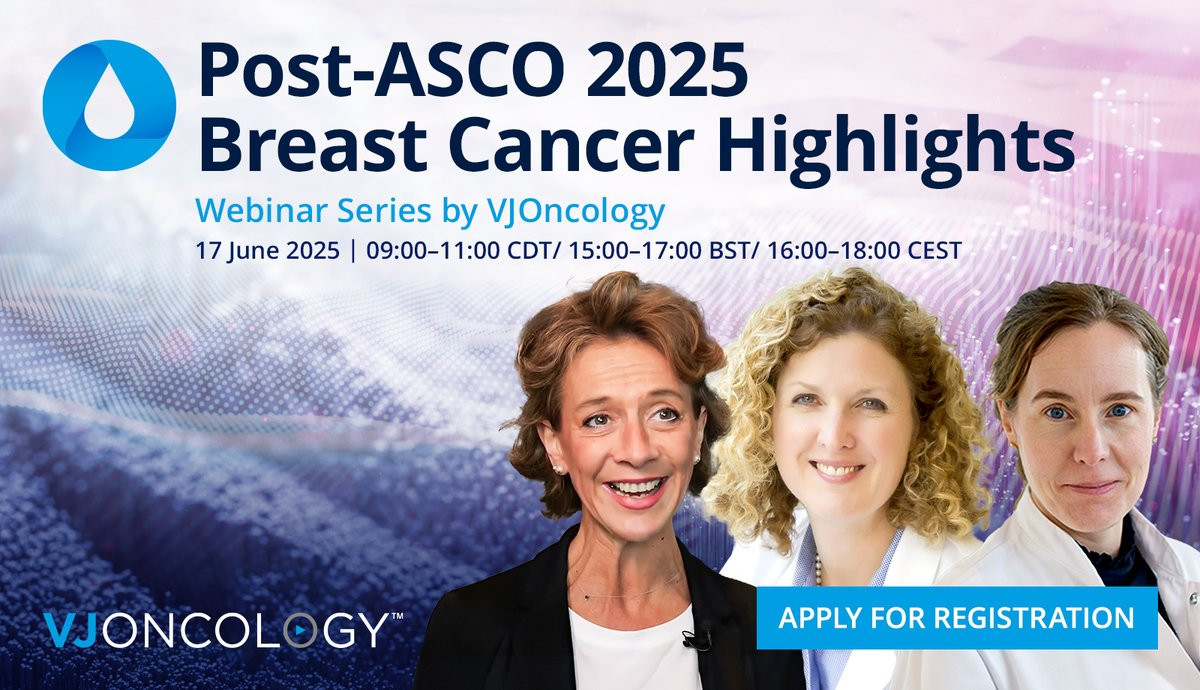 Post-ASCO 2025
Breast Cancer Highlights

Webinar Series by VJOncology

17 June 2025 | 09:00–11:00 CDT/ 15:00–17:00 BST/ 16:00–18:00 CEST

VJONCOLOGY™

APPLY FOR REGISTRATION